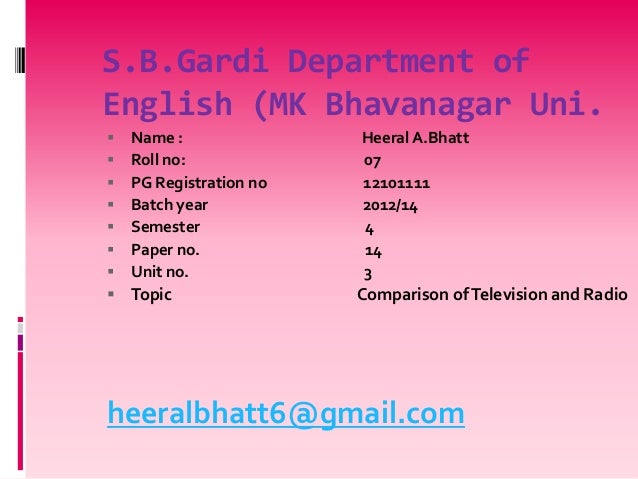 S.B.Gardi Department of English (MK Bhavanagar Uni.

- Name : Heeral A.Bhatt
- Roll no: 07
- PG Registration no 12101111
- Batch year 2012/14
- Semester 4
- Paper no. 14
- Unit no. 3
- Topic Comparison of Television and Radio

heeralbhatt6@gmail.com